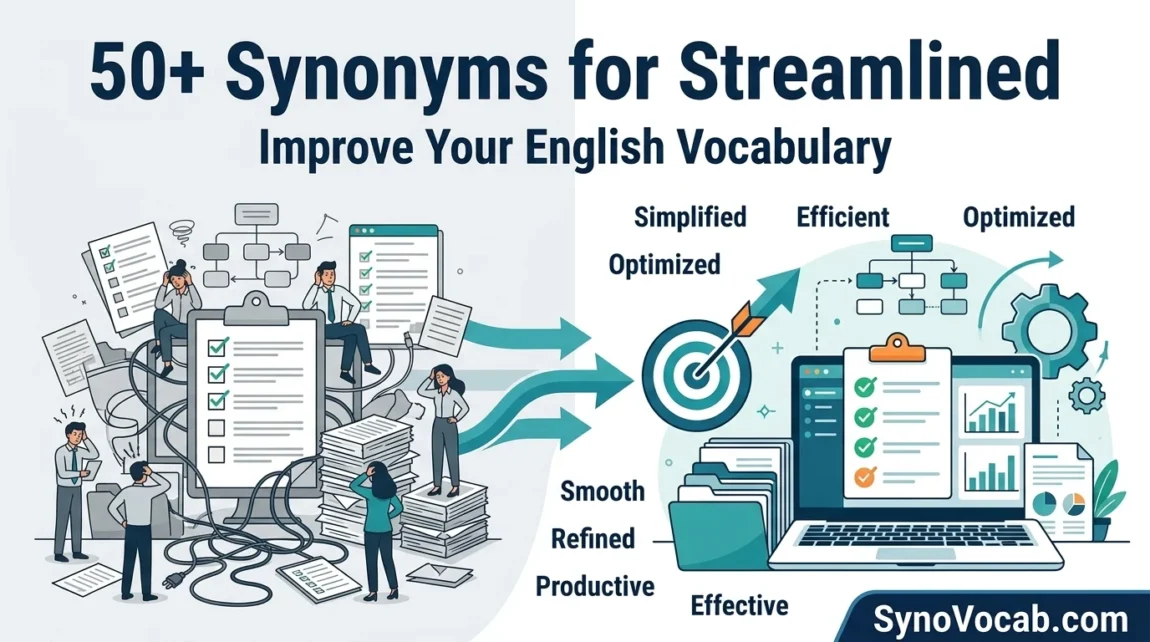 50+ Synonyms for Streamlined
Improve Your English Vocabulary

Simplified
Efficient
Optimized
Optimized

Smooth
Refined
Productive
Effective

SynoVocab.com